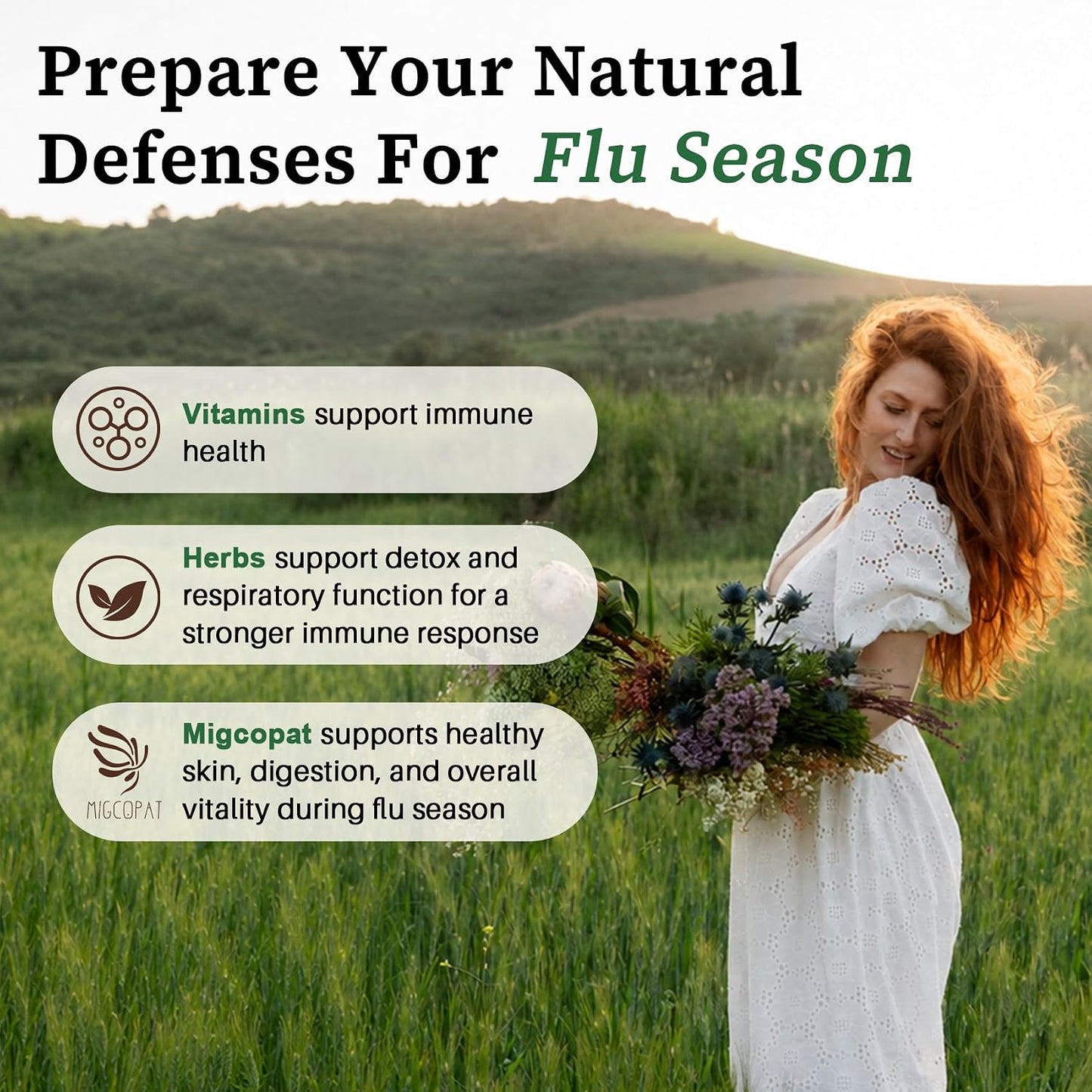 Prepare Your Natural Defenses For Flu Season

Vitamins support immune health

Herbs support detox and respiratory function for a stronger immune response

MIGCOPAT

Migcopat supports healthy skin, digestion, and overall vitality during flu season